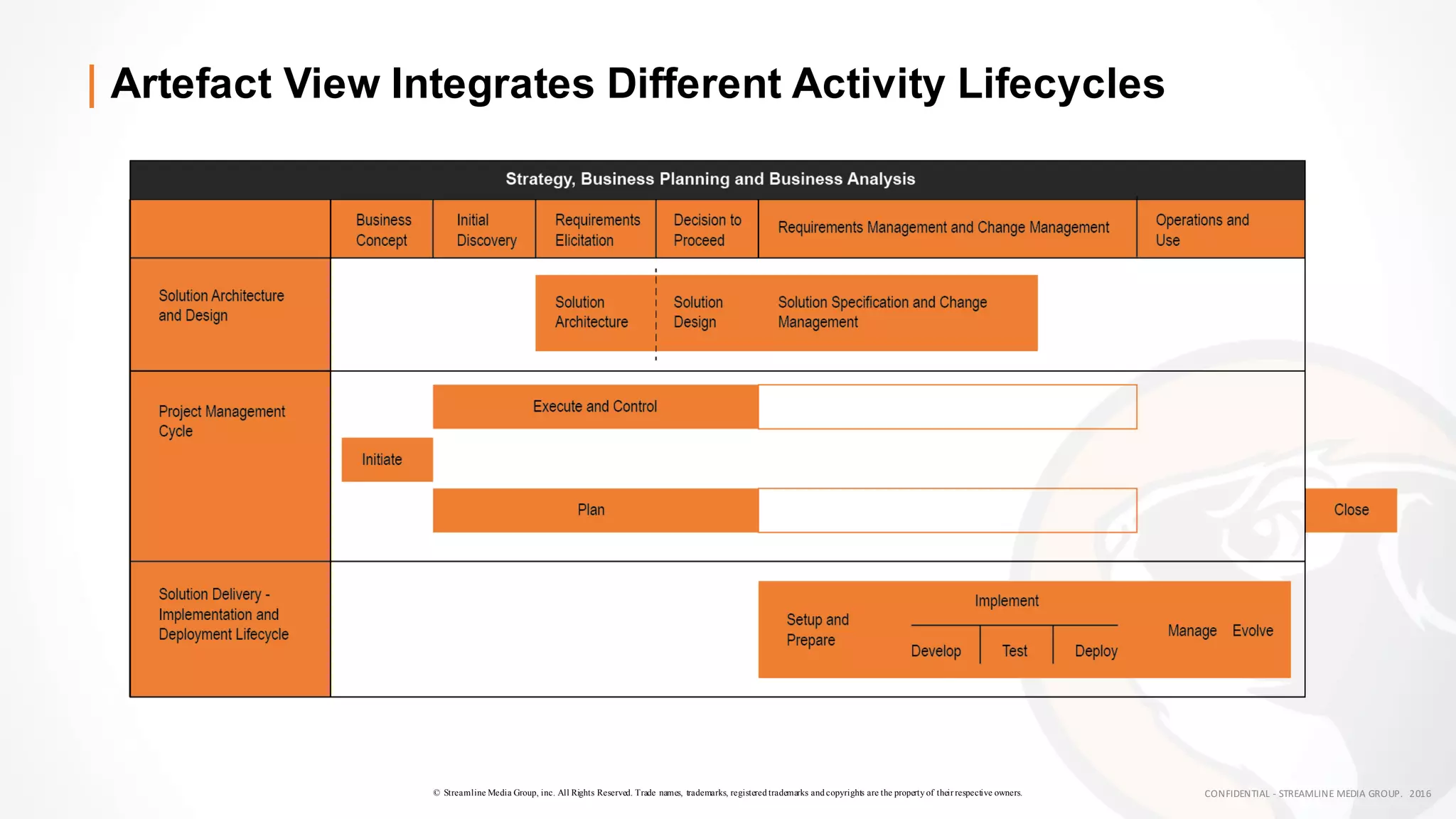 Artefact View Integrates Different Activity Lifecycles

Strategy, Business Planning and Business Analysis

Business Concept

Initial Discovery

Requirements Elicitation

Decision to Proceed

Requirements Management and Change Management

Operations and Use

Solution Architecture and Design

Solution Architecture

Solution Design

Solution Specification and Change Management

Project Management Cycle

Execute and Control

Initiate

Plan

Close

Solution Delivery - Implementation and Deployment Lifecycle

Setup and Prepare

Implement

Develop

Test

Deploy

Manage

Evolve

© Streamline Media Group, inc. All Rights Reserved. Trade names, trademarks, registered trademarks and copyrights are the property of their respective owners.

CONFIDENTIAL - STREAMLINE MEDIA GROUP. 2016